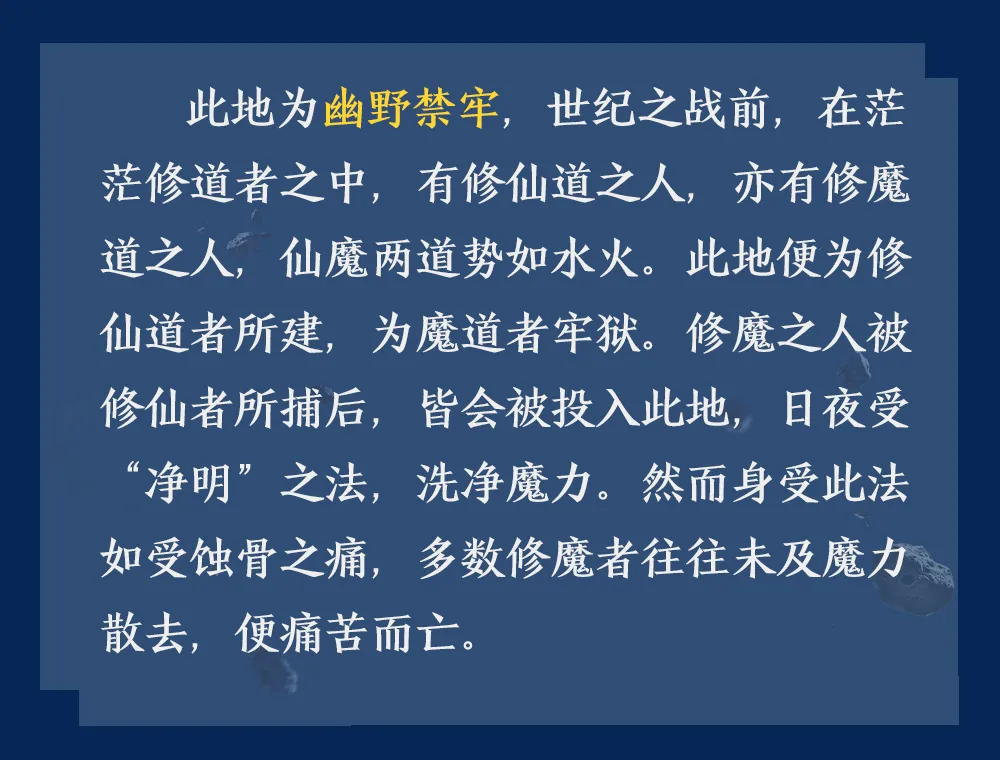 此地为幽野禁牢，世纪之战前，在茫茫修道者之中，有修仙道之人，亦有修魔道之人，仙魔两道势如水火。此地便为修仙道者所建，为魔道者牢狱。修魔之人被修仙者所捕后，皆会被投入此地，日夜受“净明”之法，洗净魔力。然而身受此法如受蚀骨之痛，多数修魔者往往未及魔力散去，便痛苦而亡。